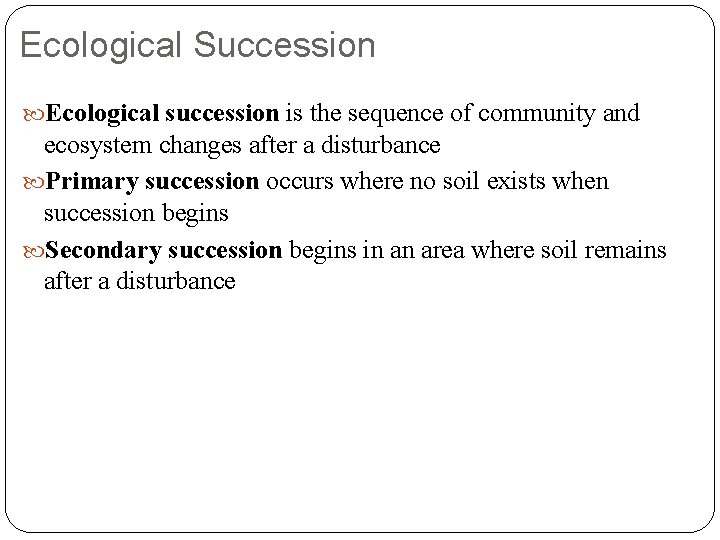 Ecological Succession

Ecological succession is the sequence of community and ecosystem changes after a disturbance

Primary succession occurs where no soil exists when succession begins

Secondary succession begins in an area where soil remains after a disturbance